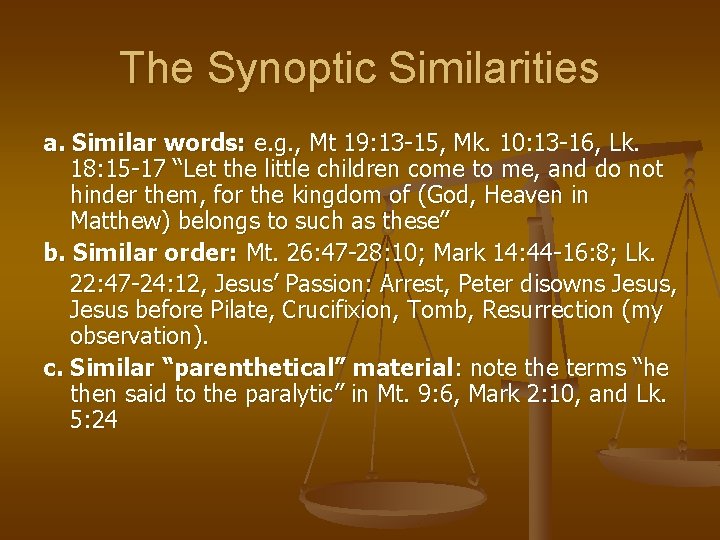 The Synoptic Similarities

a. Similar words: e.g., Mt 19:13-15, Mk. 10:13-16, Lk. 18:15-17 “Let the little children come to me, and do not hinder them, for the kingdom of (God, Heaven in Matthew) belongs to such as these”

b. Similar order: Mt. 26:47-28:10; Mark 14:44-16:8; Lk. 22:47-24:12, Jesus’ Passion: Arrest, Peter disowns Jesus, Jesus before Pilate, Crucifixion, Tomb, Resurrection (my observation).

c. Similar “parenthetical” material: note the terms “he then said to the paralytic” in Mt. 9:6, Mark 2:10, and Lk. 5:24